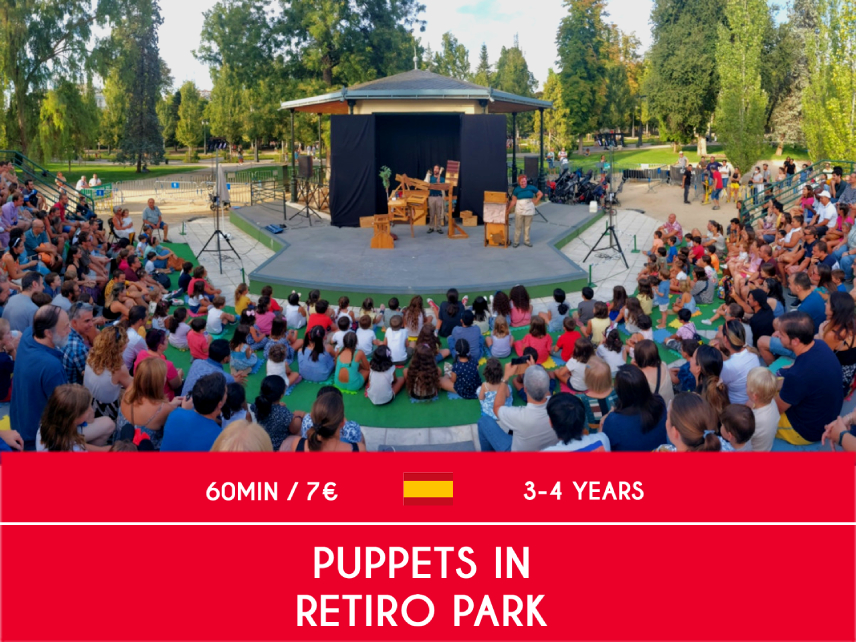 60MIN / 7€

3-4 YEARS

PUPPETS IN RETIRO PARK